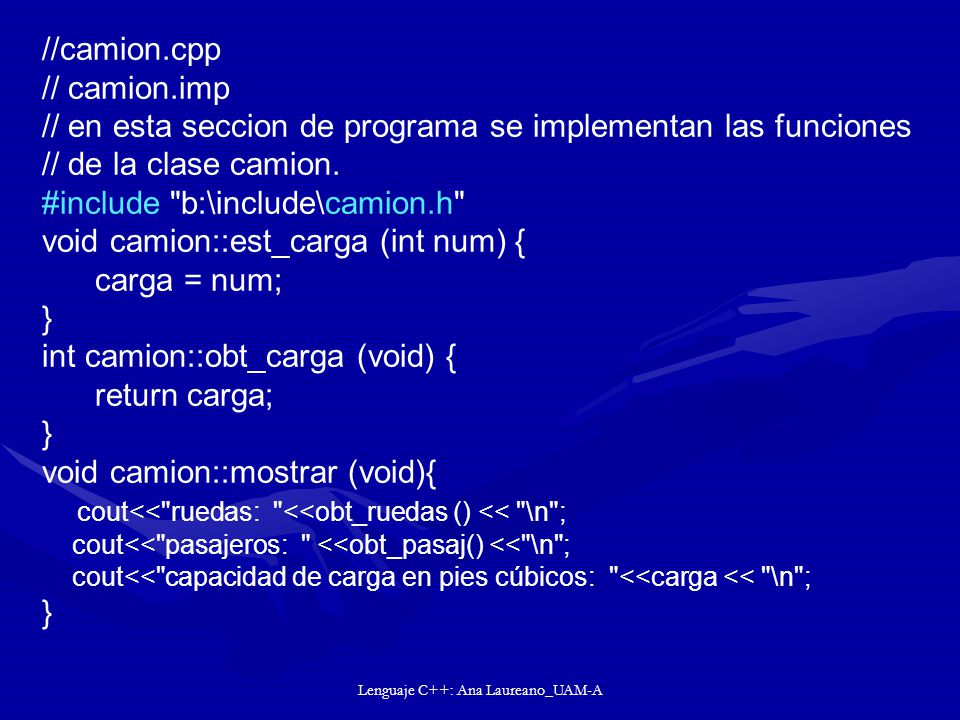 //camion.cpp
// camion.imp
// en esta seccion de programa se implementan las funciones
// de la clase camion.
#include "b:\include\camion.h"
void camion::est_carga (int num) {
carga = num;
}
int camion::obt_carga (void) {
return carga;
}
void camion::mostrar (void){
cout<<"ruedas: "<<obt_ruedas () << "\n";
cout<<"pasajeros: " <<obt_pasaj() <<"\n";
cout<<"capacidad de carga en pies cúbicos: "<<carga << "\n";
}

Lenguaje C++: Ana Laureano_UAM-A